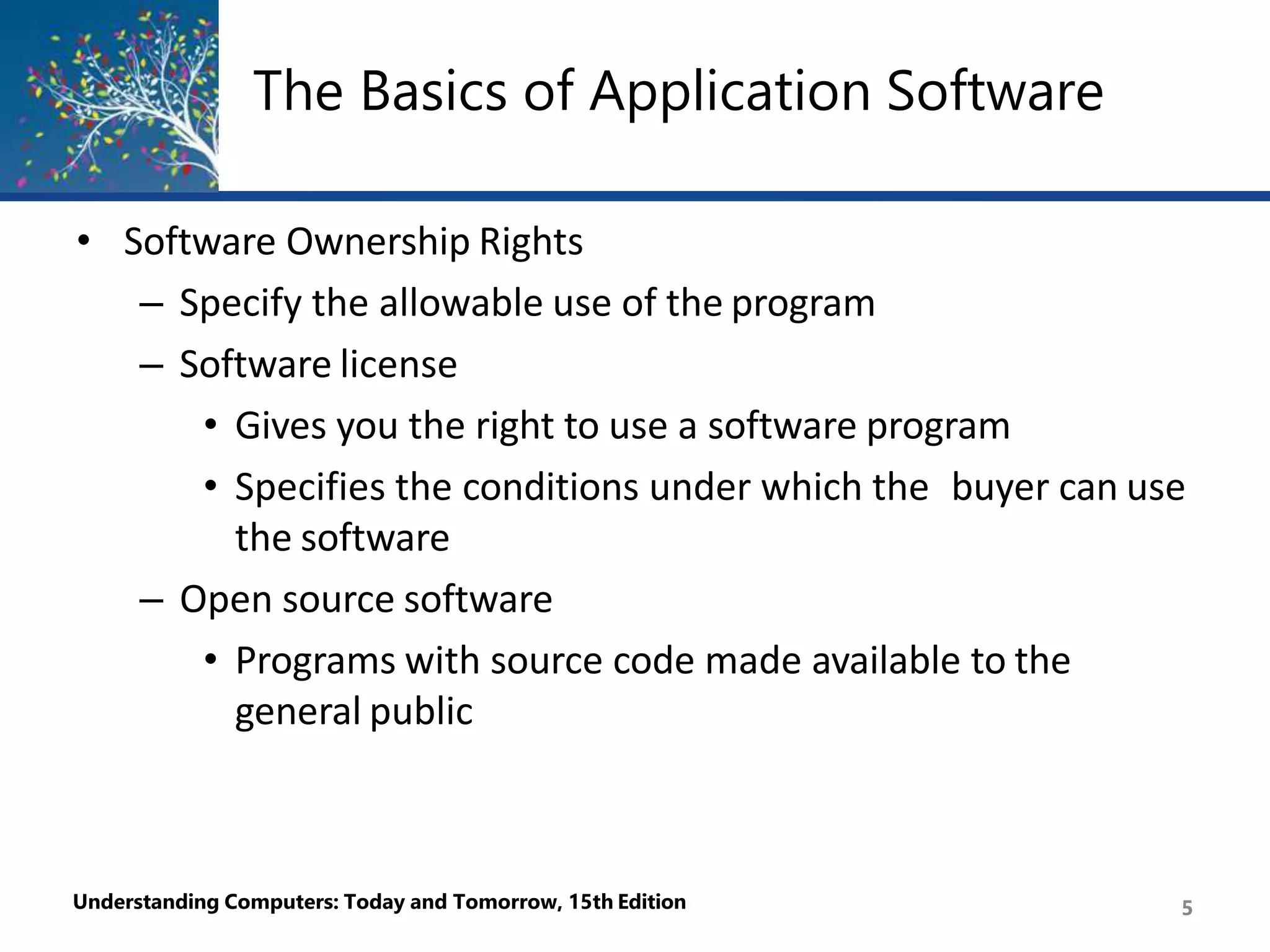 The Basics of Application Software

• Software Ownership Rights
  – Specify the allowable use of the program
  – Software license
    • Gives you the right to use a software program
    • Specifies the conditions under which the buyer can use the software
  – Open source software
    • Programs with source code made available to the general public

Understanding Computers: Today and Tomorrow, 15th Edition

5